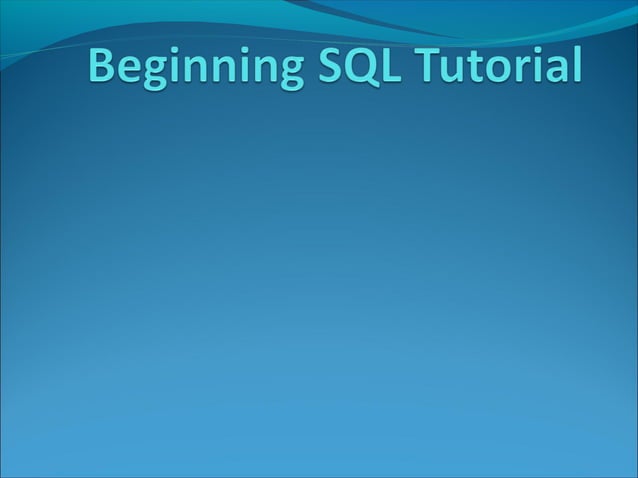 Beginning SQL Tutorial